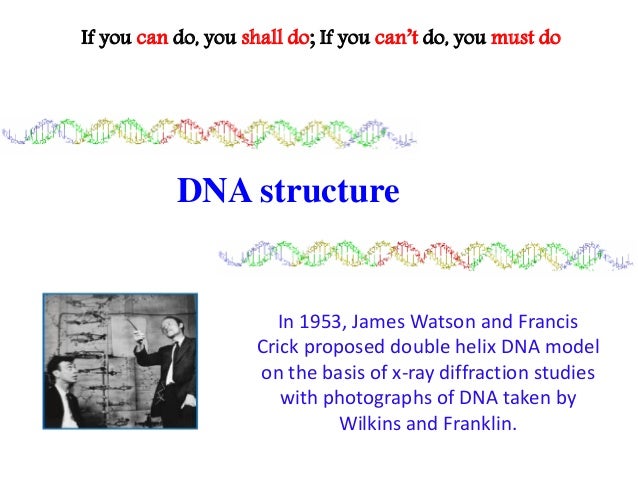 If you can do, you shall do; If you can't do, you must do

DNA structure

In 1953, James Watson and Francis Crick proposed double helix DNA model on the basis of x-ray diffraction studies with photographs of DNA taken by Wilkins and Franklin.